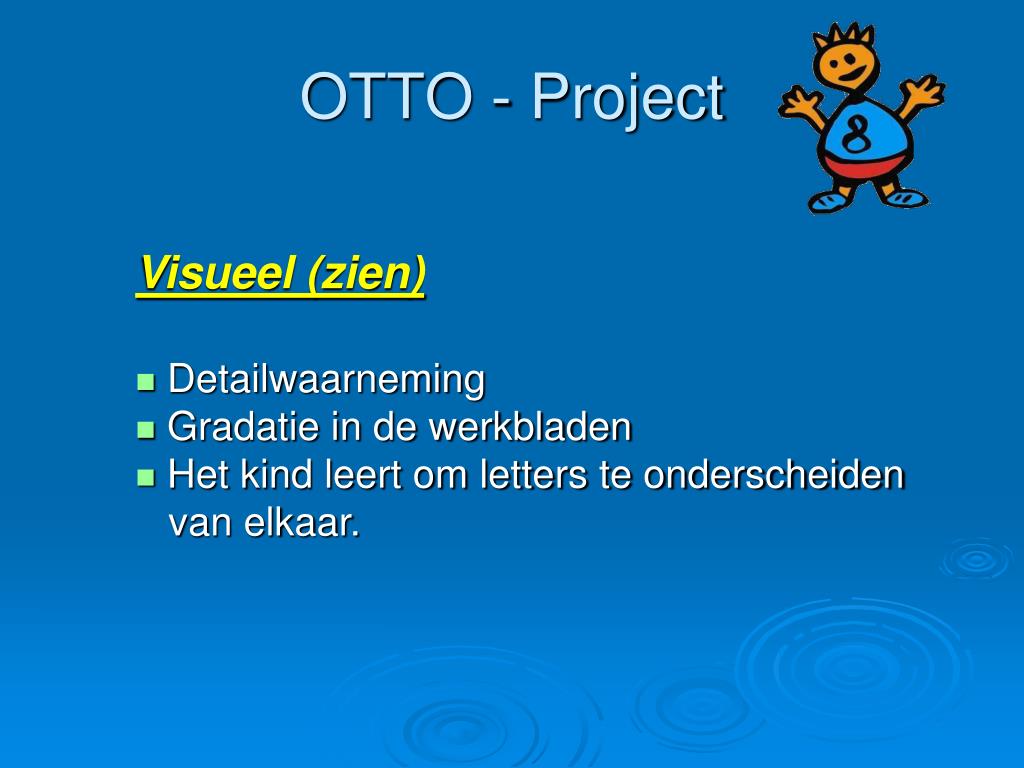 OTTO - Project

8

Visueel (zien)

- Detailwaarneming
- Gradatie in de werkbladen
- Het kind leert om letters te onderscheiden van elkaar.